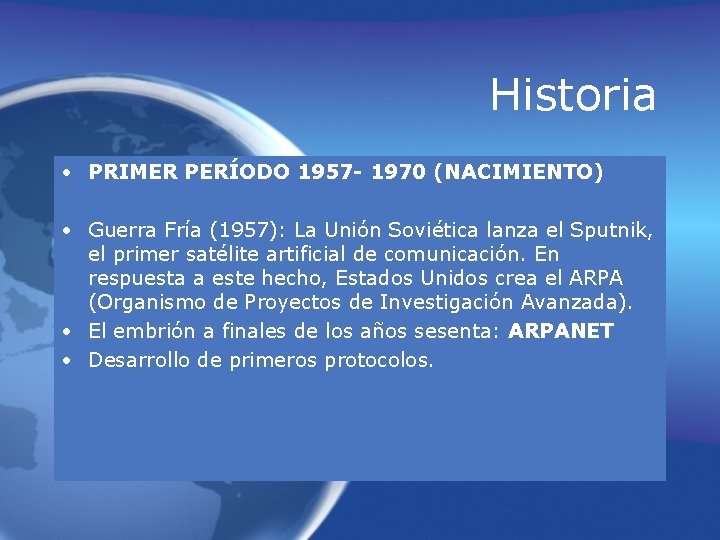 Historia

• PRIMER PERÍODO 1957- 1970 (NACIMIENTO)

• Guerra Fría (1957): La Unión Soviética lanza el Sputnik, el primer satélite artificial de comunicación. En respuesta a este hecho, Estados Unidos crea el ARPA (Organismo de Proyectos de Investigación Avanzada).
• El embrión a finales de los años sesenta: ARPANET
• Desarrollo de primeros protocolos.